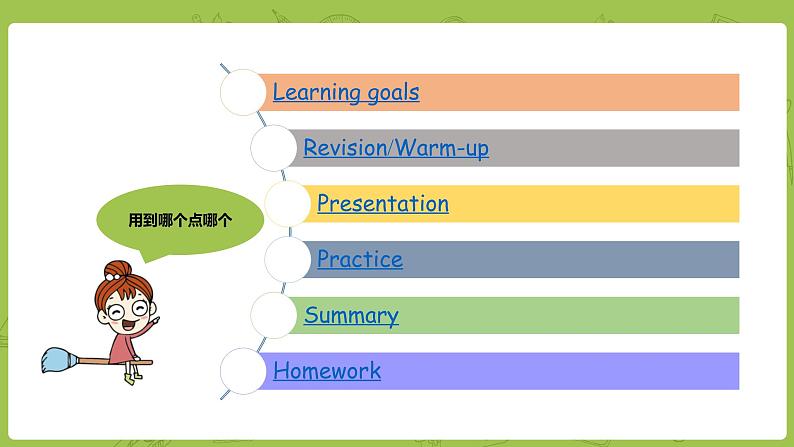 用到哪个点哪个

Learning goals

Revision/Warm-up

Presentation

Practice

Summary

Homework